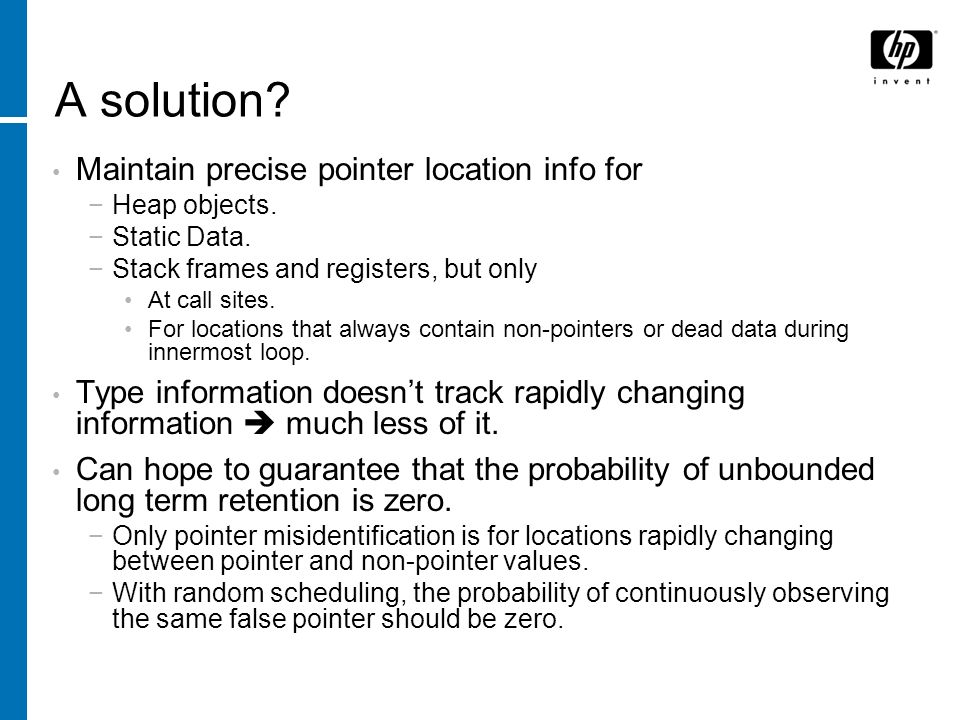 hp
invent

A solution?

• Maintain precise pointer location info for
− Heap objects.
− Static Data.
− Stack frames and registers, but only
• At call sites.
• For locations that always contain non-pointers or dead data during innermost loop.

• Type information doesn't track rapidly changing information ➔ much less of it.

• Can hope to guarantee that the probability of unbounded long term retention is zero.
− Only pointer misidentification is for locations rapidly changing between pointer and non-pointer values.
− With random scheduling, the probability of continuously observing the same false pointer should be zero.